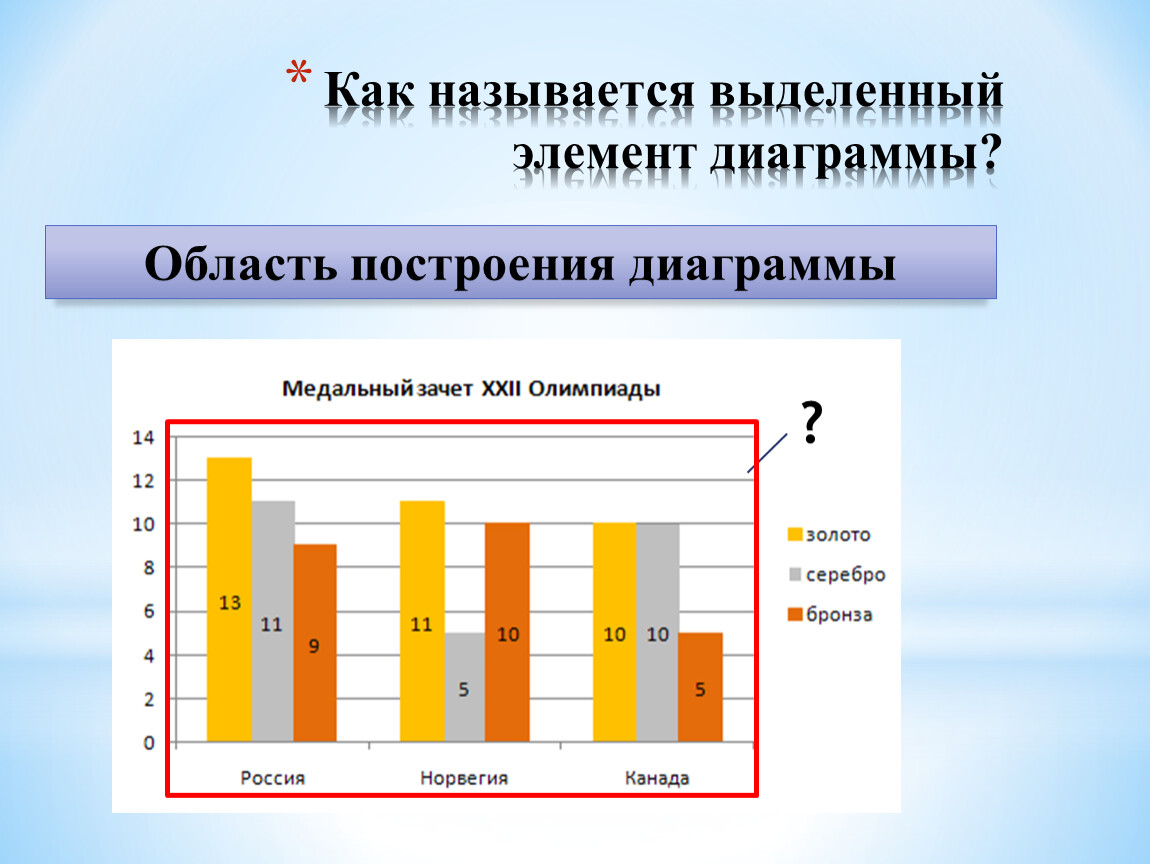 * Как называется выделенный элемент диаграммы?

Область построения диаграммы

Медальный зачет XXII Олимпиады

?

14
12
10
8
6
4
2
0

13 11 9
11 5 10
10 10 5

Россия
Норвегия
Канада

золото
серебро
бронза